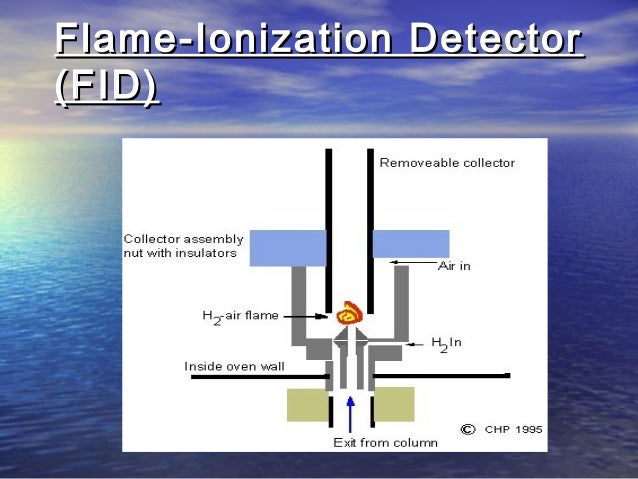 Flame-Ionization Detector (FID)

Removeable collector

Collector assembly nut with insulators

Air in

$H_2$-air flame

$H_2$In

Inside oven wall

© CHP 1995

Exit from column